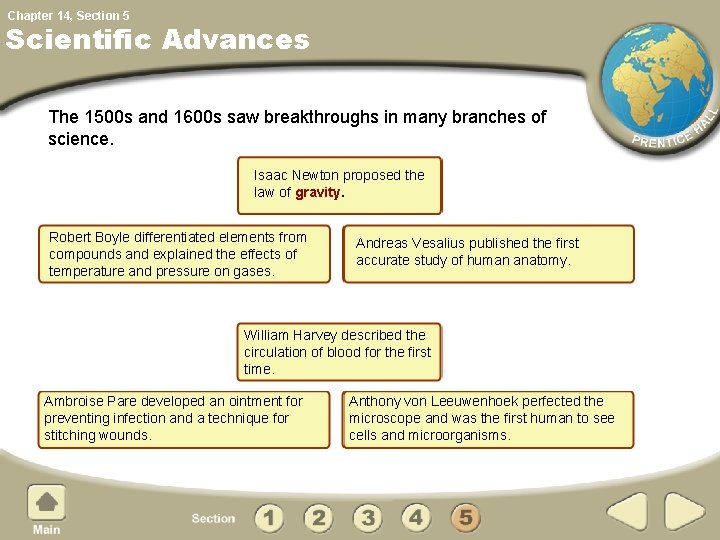 Chapter 14, Section 5

Scientific Advances

PRENTICE HALL

The 1500s and 1600s saw breakthroughs in many branches of science.

Isaac Newton proposed the law of gravity.

Robert Boyle differentiated elements from compounds and explained the effects of temperature and pressure on gases.

Andreas Vesalius published the first accurate study of human anatomy.

William Harvey described the circulation of blood for the first time.

Ambroise Pare developed an ointment for preventing infection and a technique for stitching wounds.

Anthony von Leeuwenhoek perfected the microscope and was the first human to see cells and microorganisms.

Main

Section 1 2 3 4 5